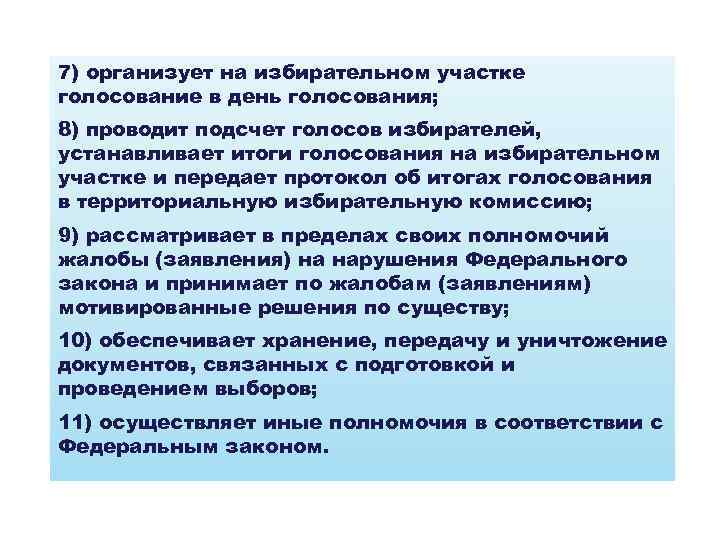 7) организует на избирательном участке голосование в день голосования;

8) проводит подсчет голосов избирателей, устанавливает итоги голосования на избирательном участке и передает протокол об итогах голосования в территориальную избирательную комиссию;

9) рассматривает в пределах своих полномочий жалобы (заявления) на нарушения Федерального закона и принимает по жалобам (заявлениям) мотивированные решения по существу;

10) обеспечивает хранение, передачу и уничтожение документов, связанных с подготовкой и проведением выборов;

11) осуществляет иные полномочия в соответствии с Федеральным законом.